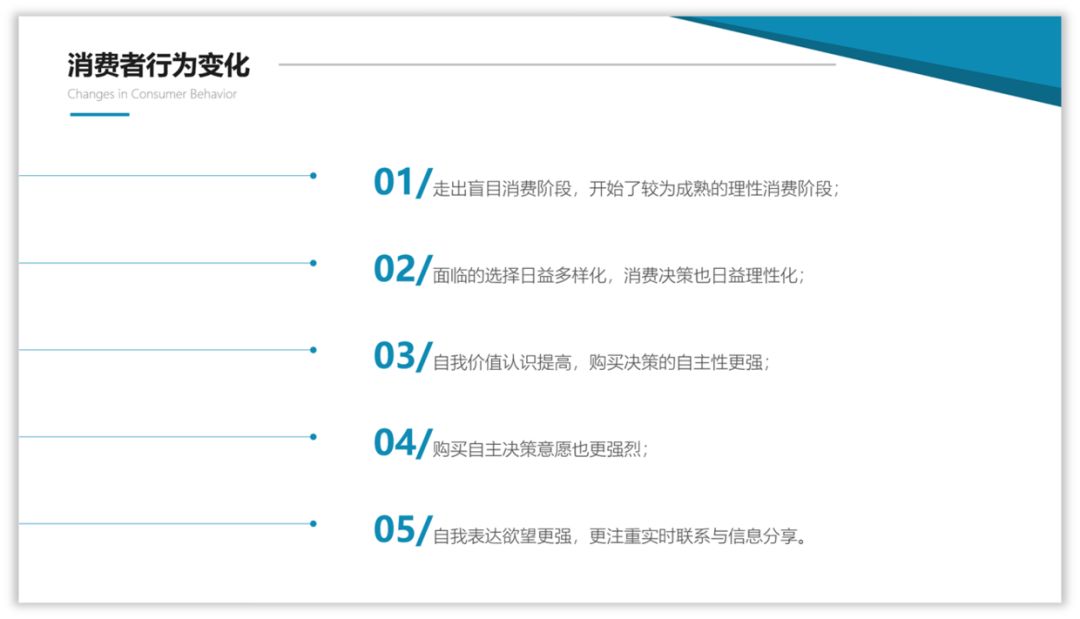 消费者行为变化
Changes in Consumer Behavior

01/走出盲目消费阶段，开始了较为成熟的理性消费阶段；

02/面临的选择日益多样化，消费决策也日益理性化；

03/自我价值认识提高，购买决策的自主性更强；

04/购买自主决策意愿也更强烈；

05/自我表达欲望更强，更注重实时联系与信息分享。